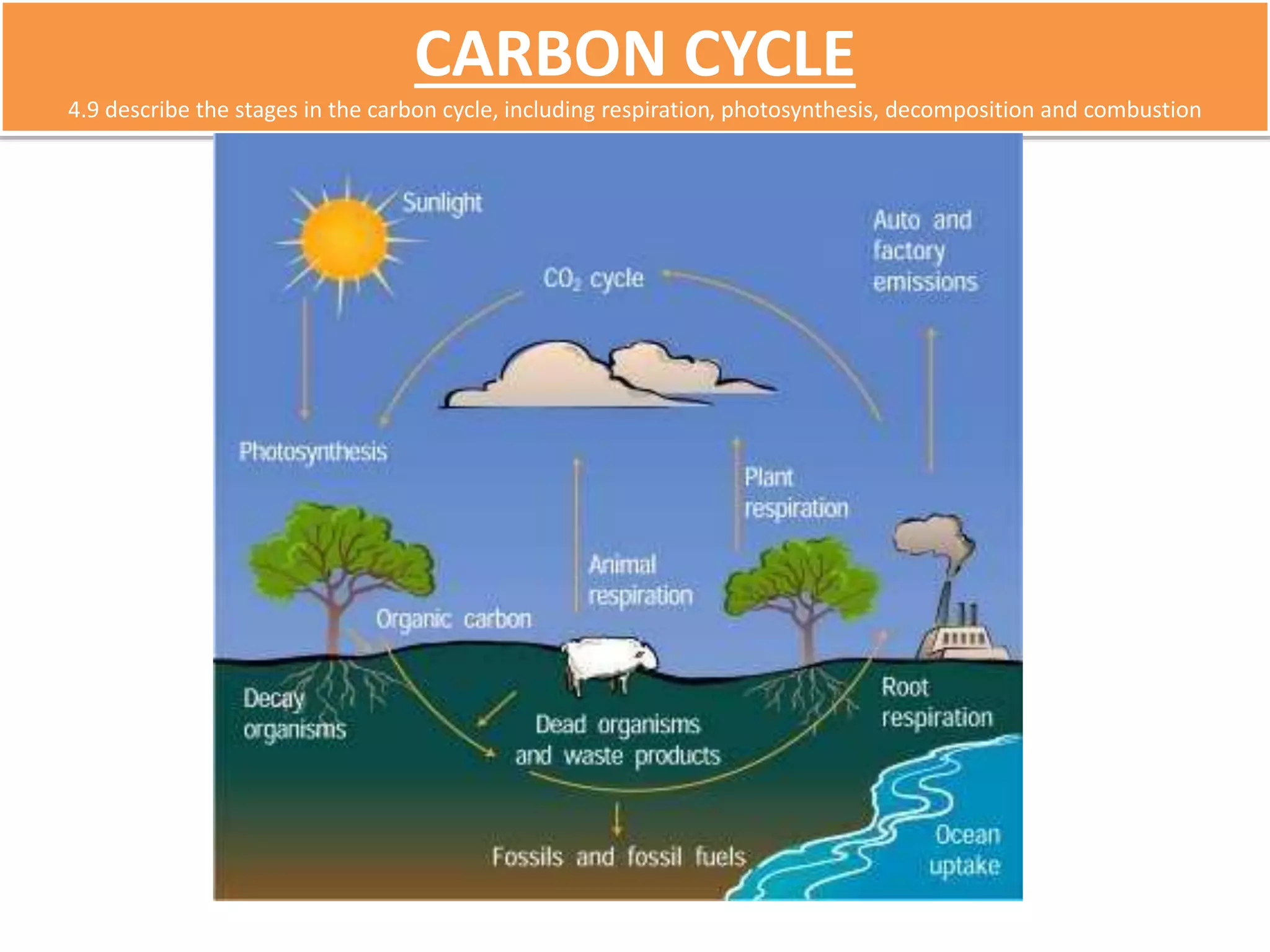 CARBON CYCLE

4.9 describe the stages in the carbon cycle, including respiration, photosynthesis, decomposition and combustion

Sunlight

$CO_2$ cycle

Auto and factory emissions

Photosynthesis

Plant respiration

Animal respiration

Organic carbon

Decay organisms

Dead organisms and waste products

Root respiration

Fossils and fossil fuels

Ocean uptake